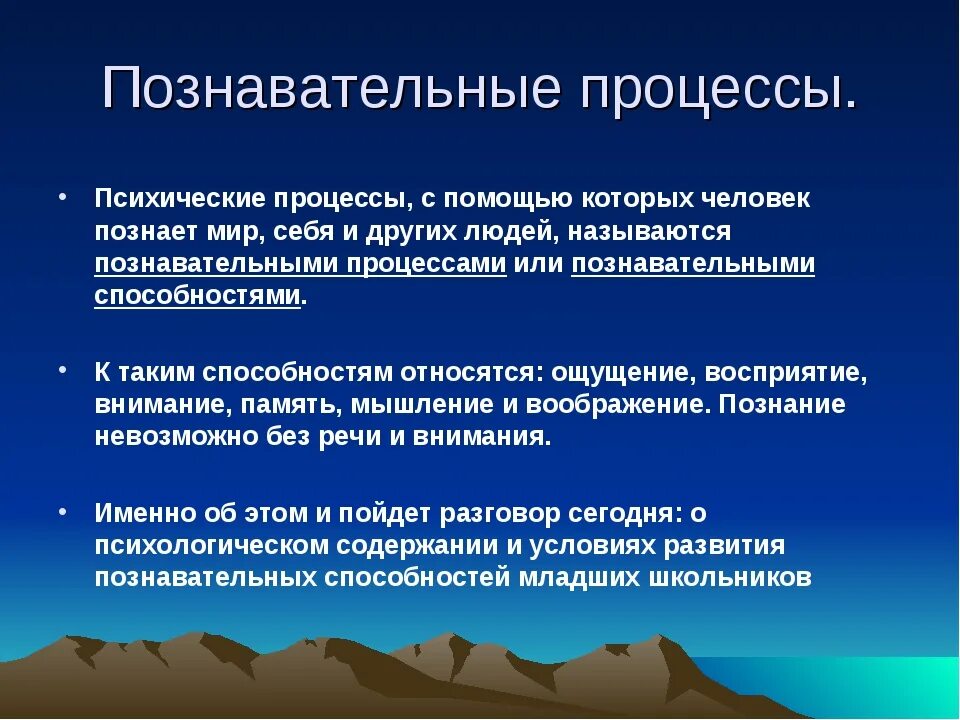 Познавательные процессы.

• Психические процессы, с помощью которых человек познает мир, себя и других людей, называются познавательными процессами или познавательными способностями.

• К таким способностям относятся: ощущение, восприятие, внимание, память, мышление и воображение. Познание невозможно без речи и внимания.

• Именно об этом и пойдет разговор сегодня: о психологическом содержании и условиях развития познавательных способностей младших школьников